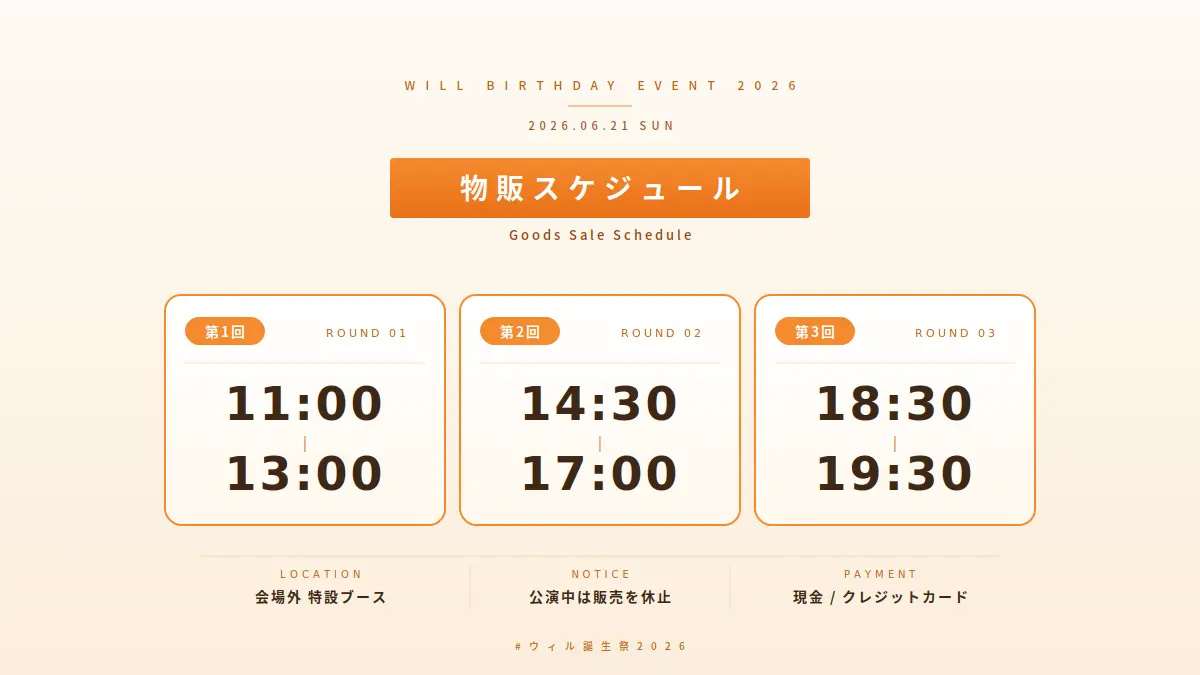 WILL BIRTHDAY EVENT 2026

2026.06.21 SUN

物販スケジュール

Goods Sale Schedule

第1回 ROUND 01

11:00
|
13:00

第2回 ROUND 02

14:30
|
17:00

第3回 ROUND 03

18:30
|
19:30

LOCATION
会場外 特設ブース

NOTICE
公演中は販売を休止

PAYMENT
現金 / クレジットカード

#ウィル誕生祭2026